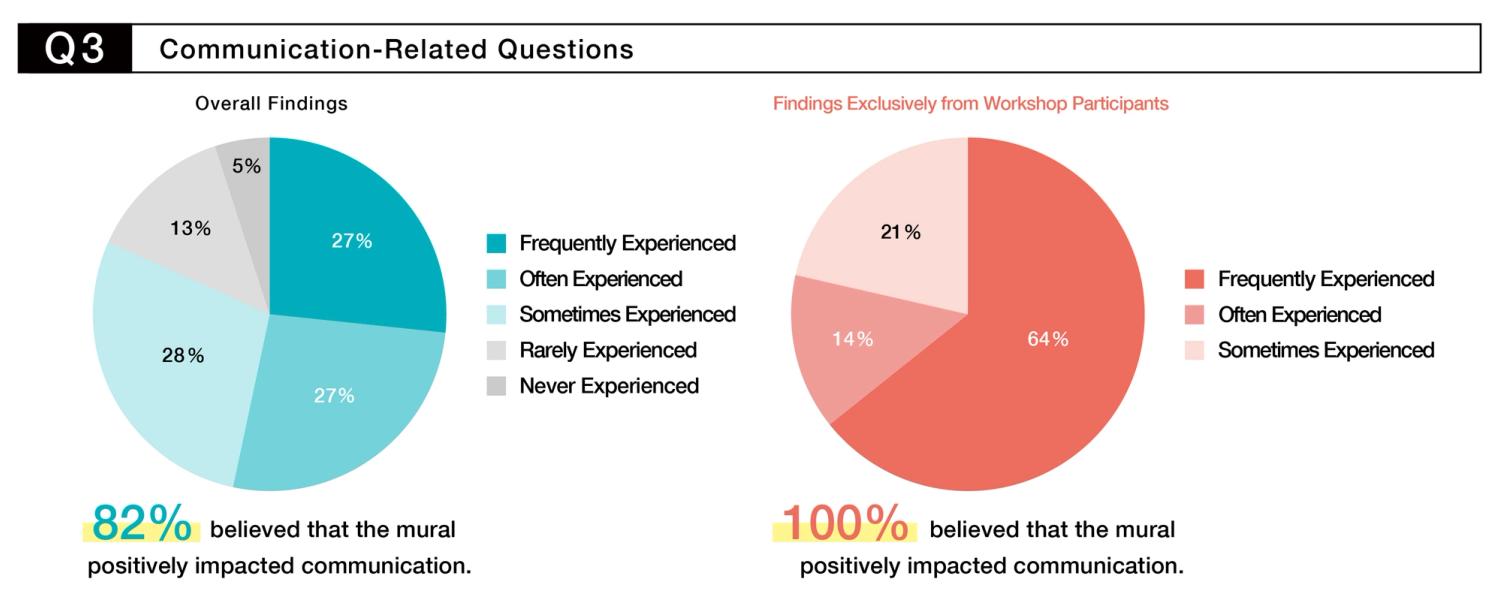 Q3 Communication-Related Questions

Overall Findings

5%
13%
27%
28%
27%

Frequently Experienced
Often Experienced
Sometimes Experienced
Rarely Experienced
Never Experienced

82% believed that the mural positively impacted communication.

Findings Exclusively from Workshop Participants

21%
14%
64%

Frequently Experienced
Often Experienced
Sometimes Experienced

100% believed that the mural positively impacted communication.